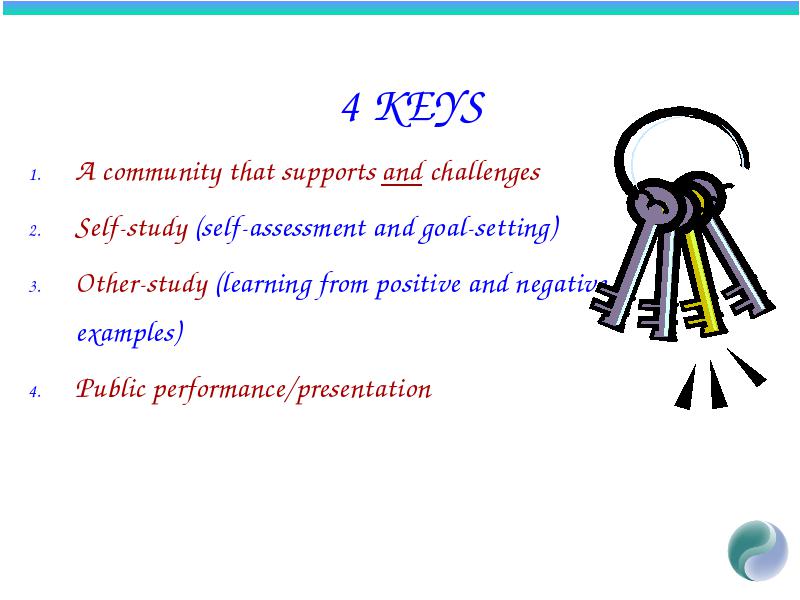 4 KEYS

1. A community that supports and challenges
2. Self-study (self-assessment and goal-setting)
3. Other-study (learning from positive and negative examples)
4. Public performance/presentation